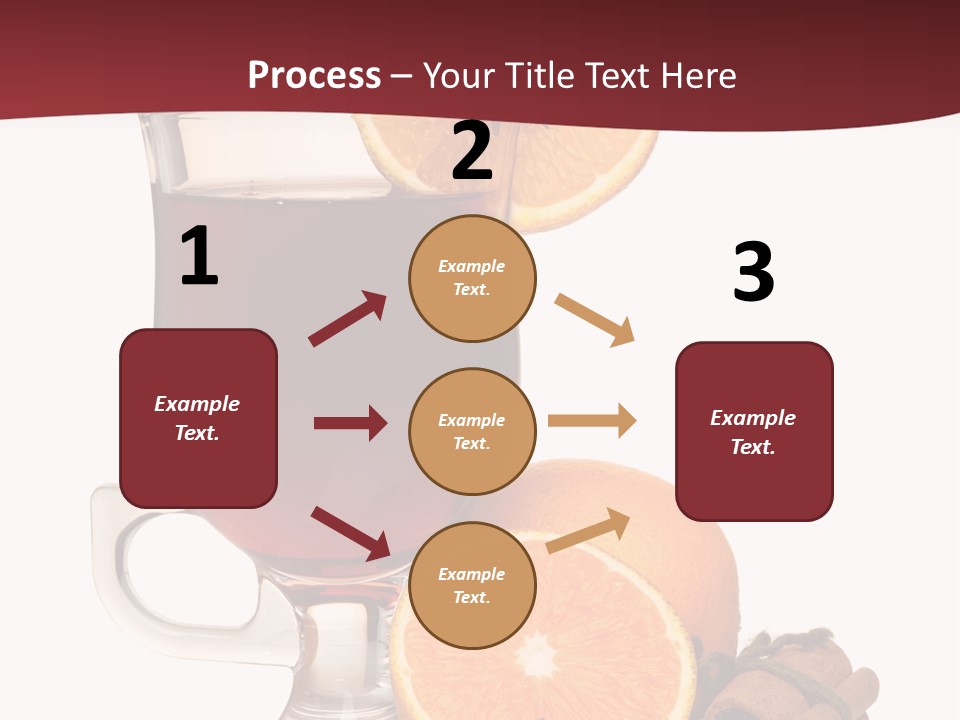 Process – Your Title Text Here

1

Example Text.

2

Example Text.

Example Text.

Example Text.

3

Example Text.